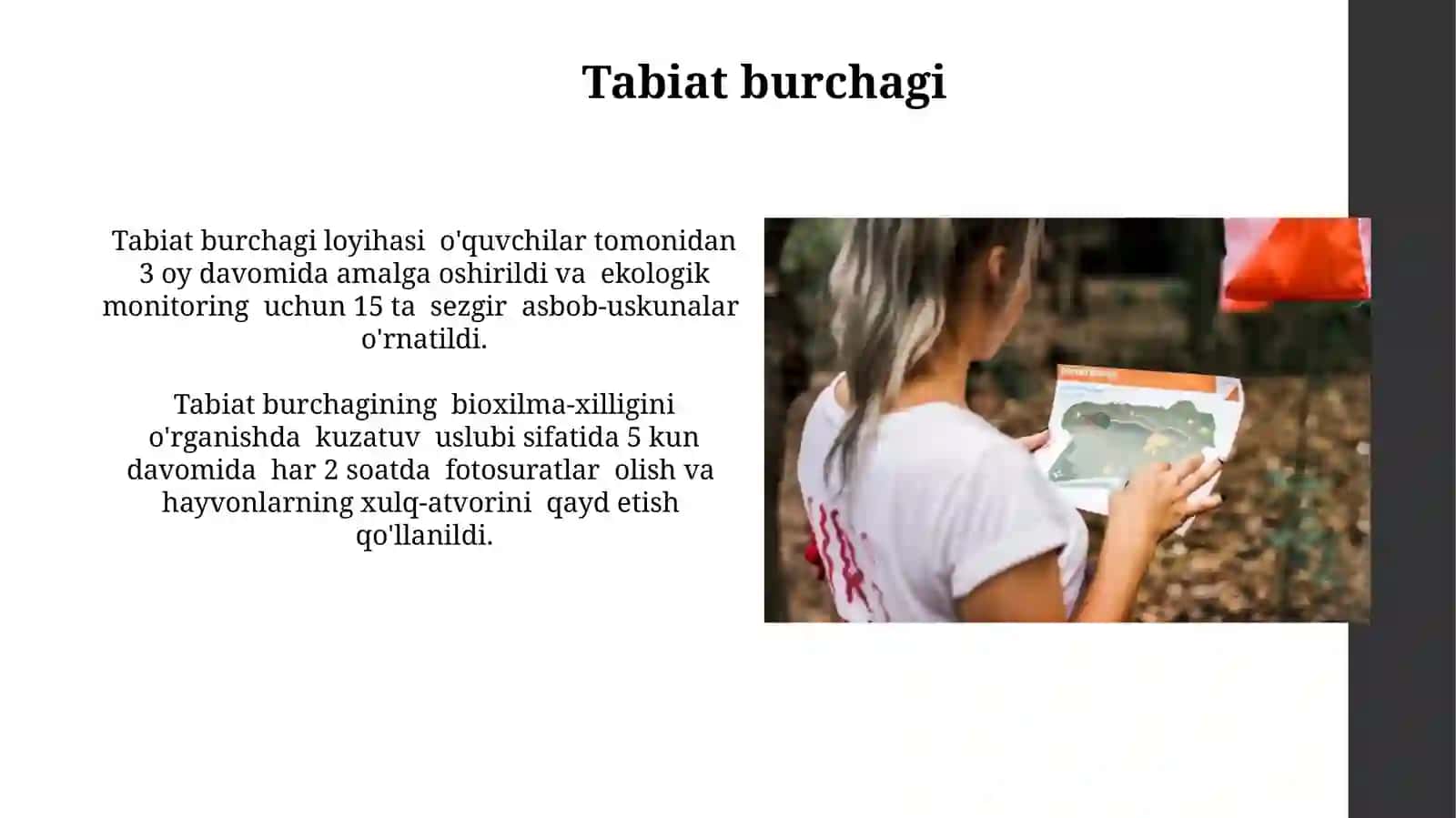 Tabiat burchagi

Tabiat burchagi loyihasi o'quvchilar tomonidan 3 oy davomida amalga oshirildi va ekologik monitoring uchun 15 ta sezgir asbob-uskunalar o'rnatildi.

Tabiat burchagining bioxilma-xilligini o'rganishda kuzatuv uslubi sifatida 5 kun davomida har 2 soatda fotosuratlar olish va hayvonlarning xulq-atvorini qayd etish qo'llanildi.